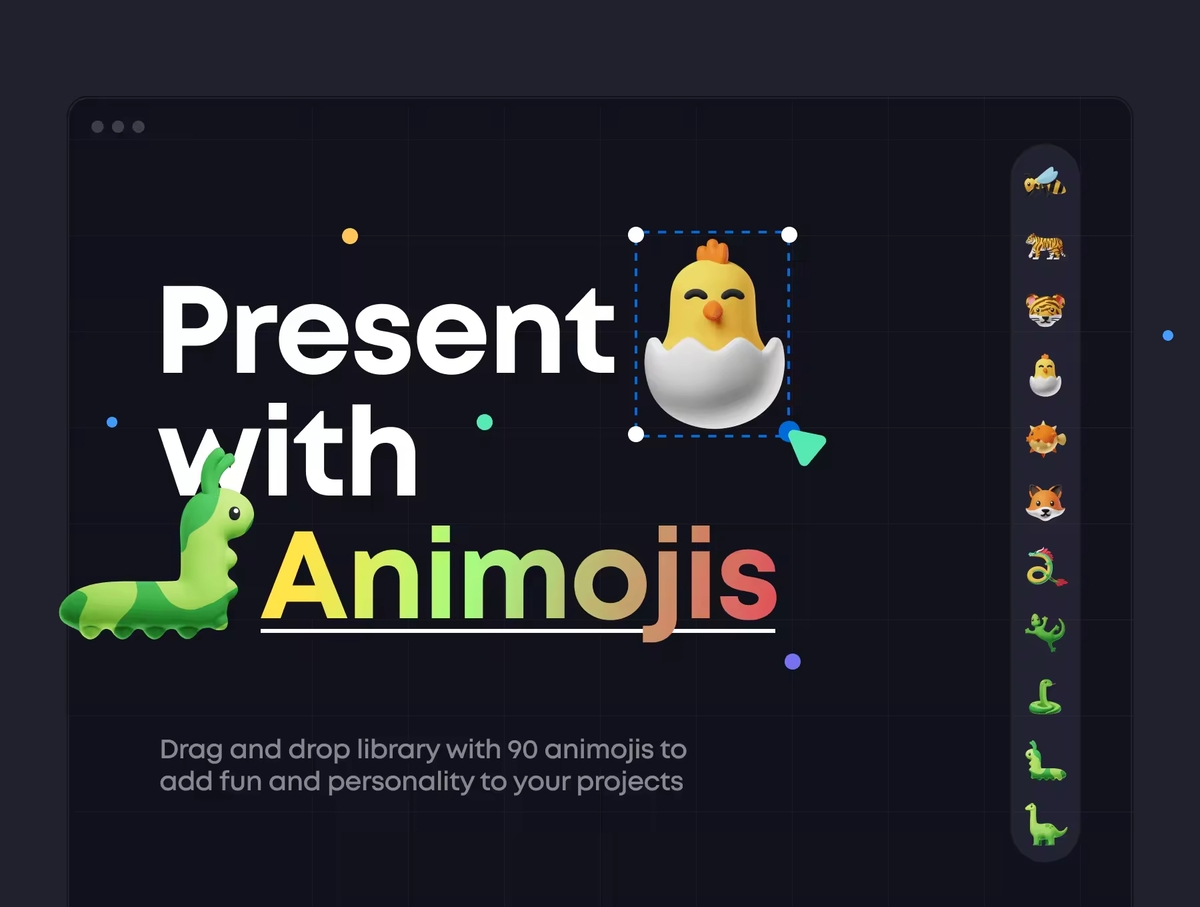 Present with Animojis

Drag and drop library with 90 animojis to add fun and personality to your projects